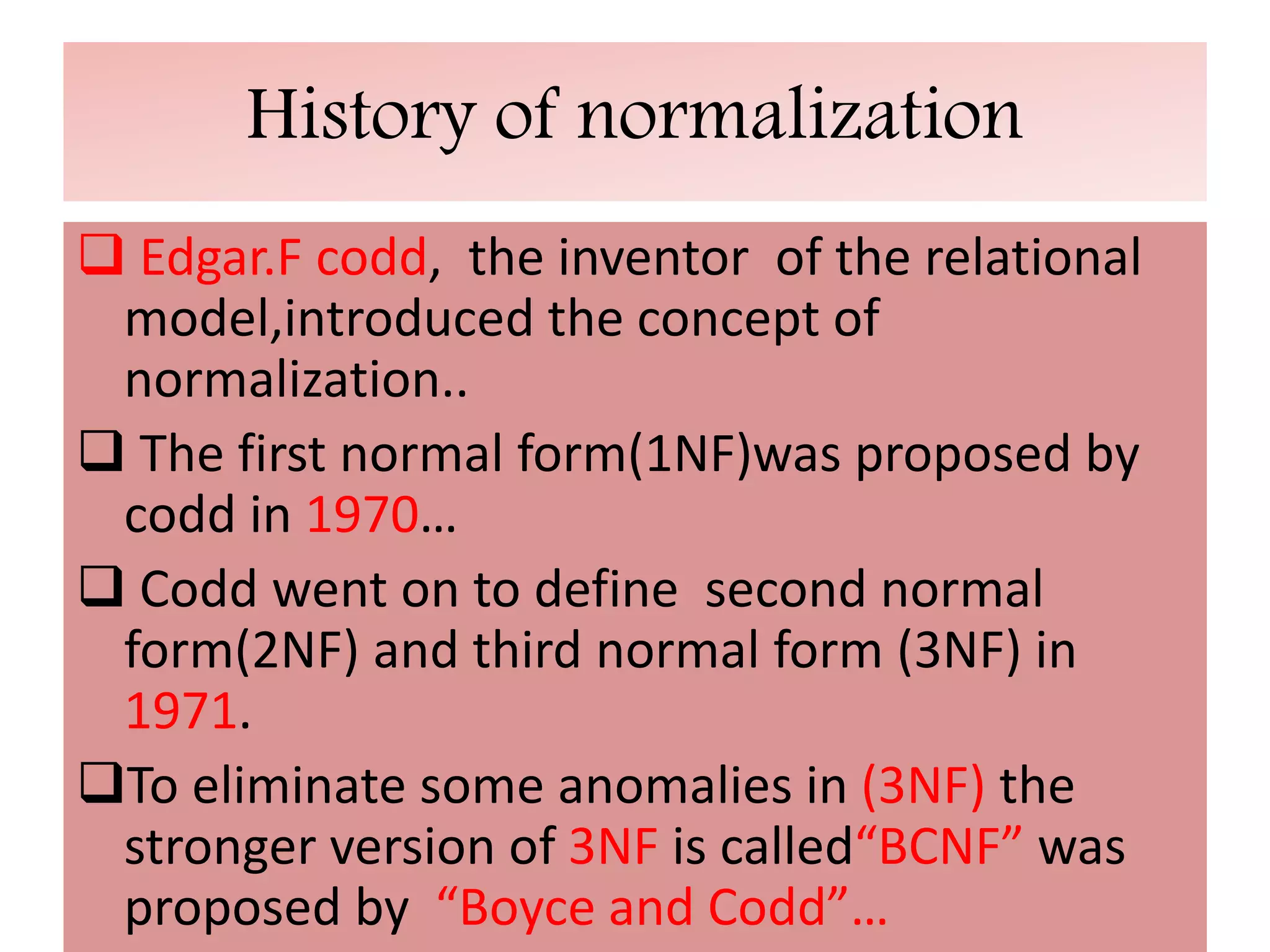 History of normalization

❑ Edgar.F codd, the inventor of the relational model,introduced the concept of normalization..

❑ The first normal form(1NF)was proposed by codd in 1970…

❑ Codd went on to define second normal form(2NF) and third normal form (3NF) in 1971.

❑To eliminate some anomalies in (3NF) the stronger version of 3NF is called“BCNF” was proposed by “Boyce and Codd”…